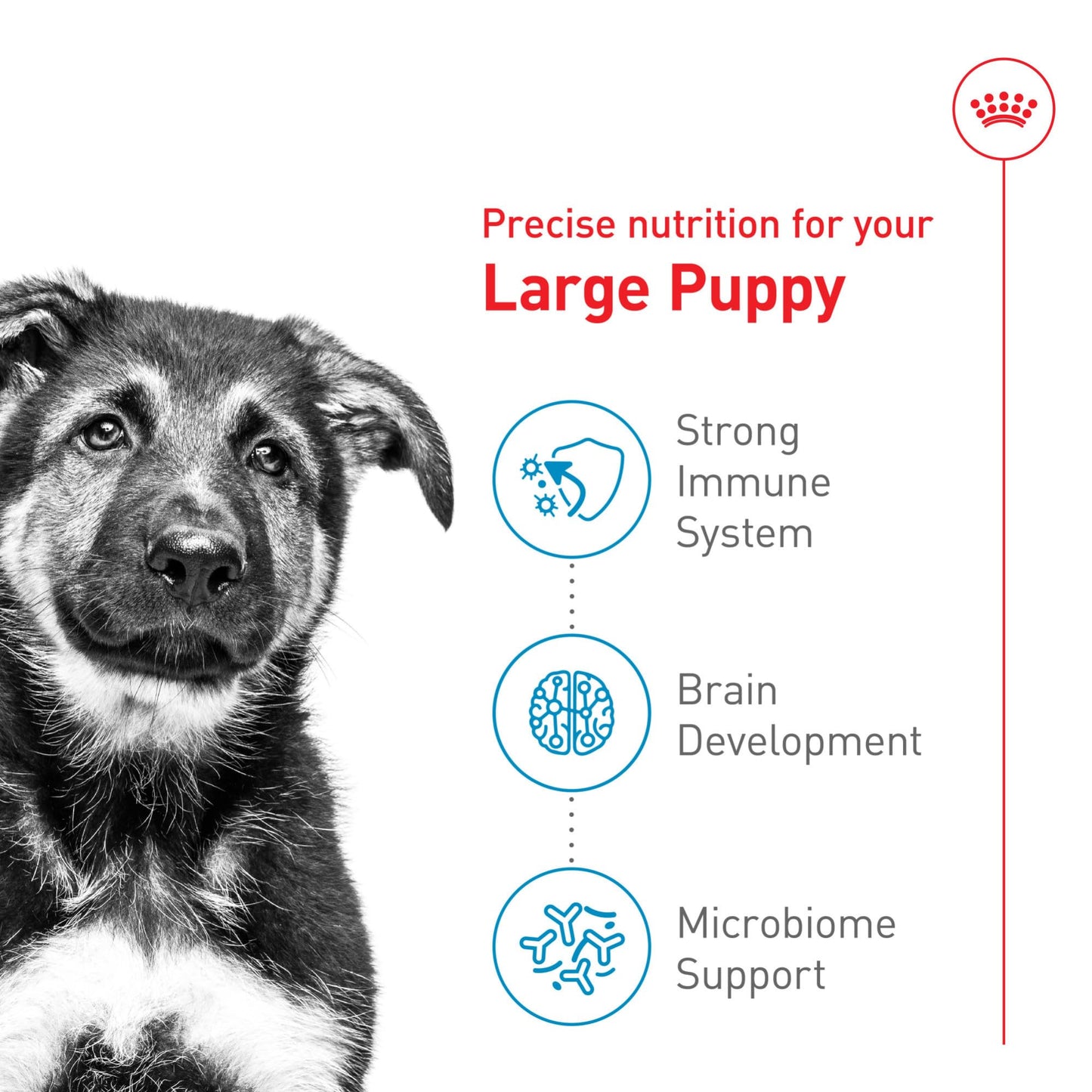 Precise nutrition for your
Large Puppy

Strong Immune System

Brain Development

Microbiome Support